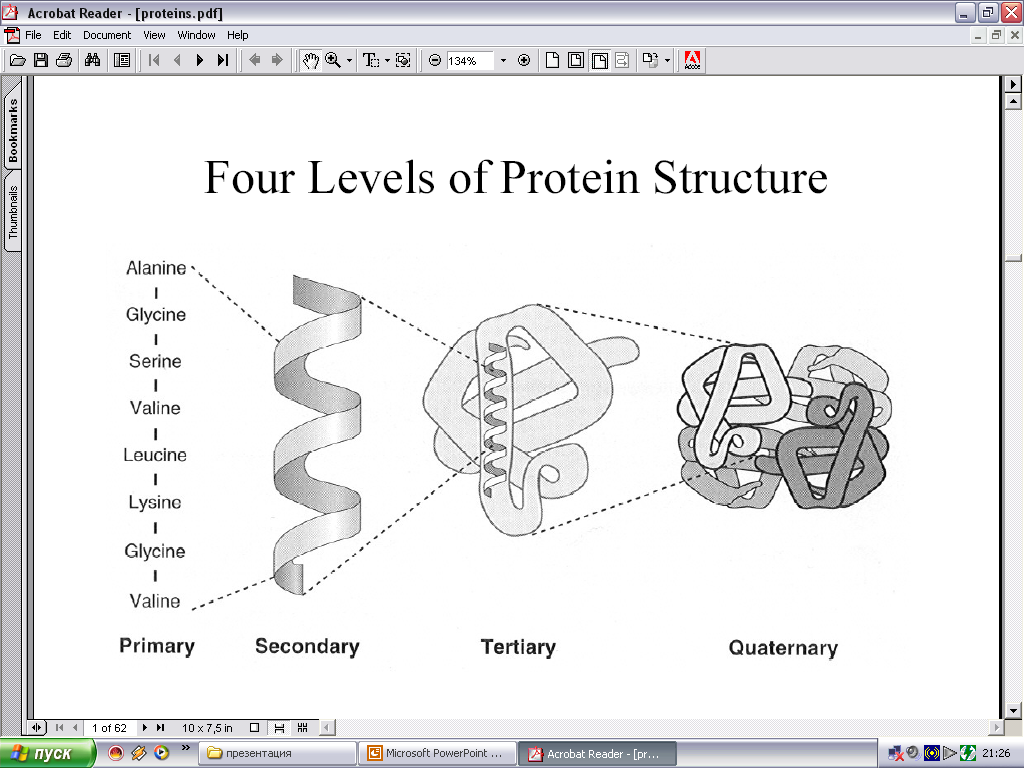 Acrobat Reader - [proteins.pdf]

File Edit Document View Window Help

134%

Bookmarks

Thumbnails

Four Levels of Protein Structure

Alanine
Glycine
Serine
Valine
Leucine
Lysine
Glycine
Valine

Primary

Secondary

Tertiary

Quaternary

1 of 62

10 x 7,5 in

пуск

презентация

Microsoft PowerPoint ...

Acrobat Reader - [pr...

21:26